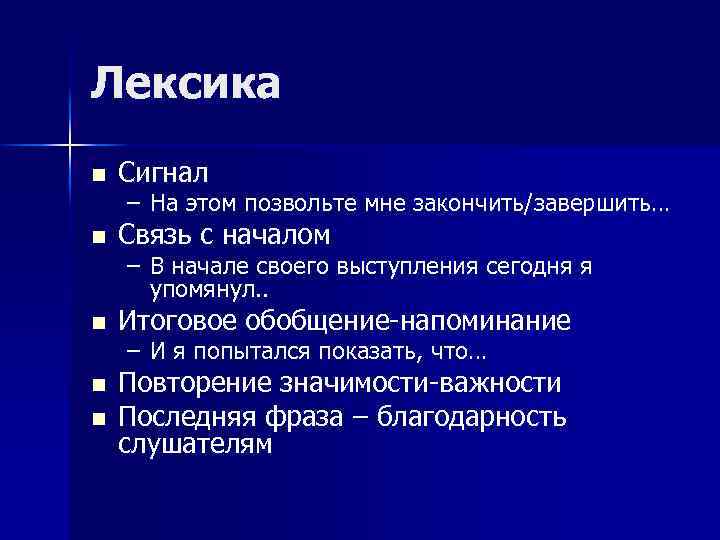 Лексика

■ Сигнал
– На этом позвольте мне закончить/завершить…
■ Связь с началом
– В начале своего выступления сегодня я упомянул..
■ Итоговое обобщение-напоминание
– И я попытался показать, что…
■ Повторение значимости-важности
■ Последняя фраза – благодарность слушателям